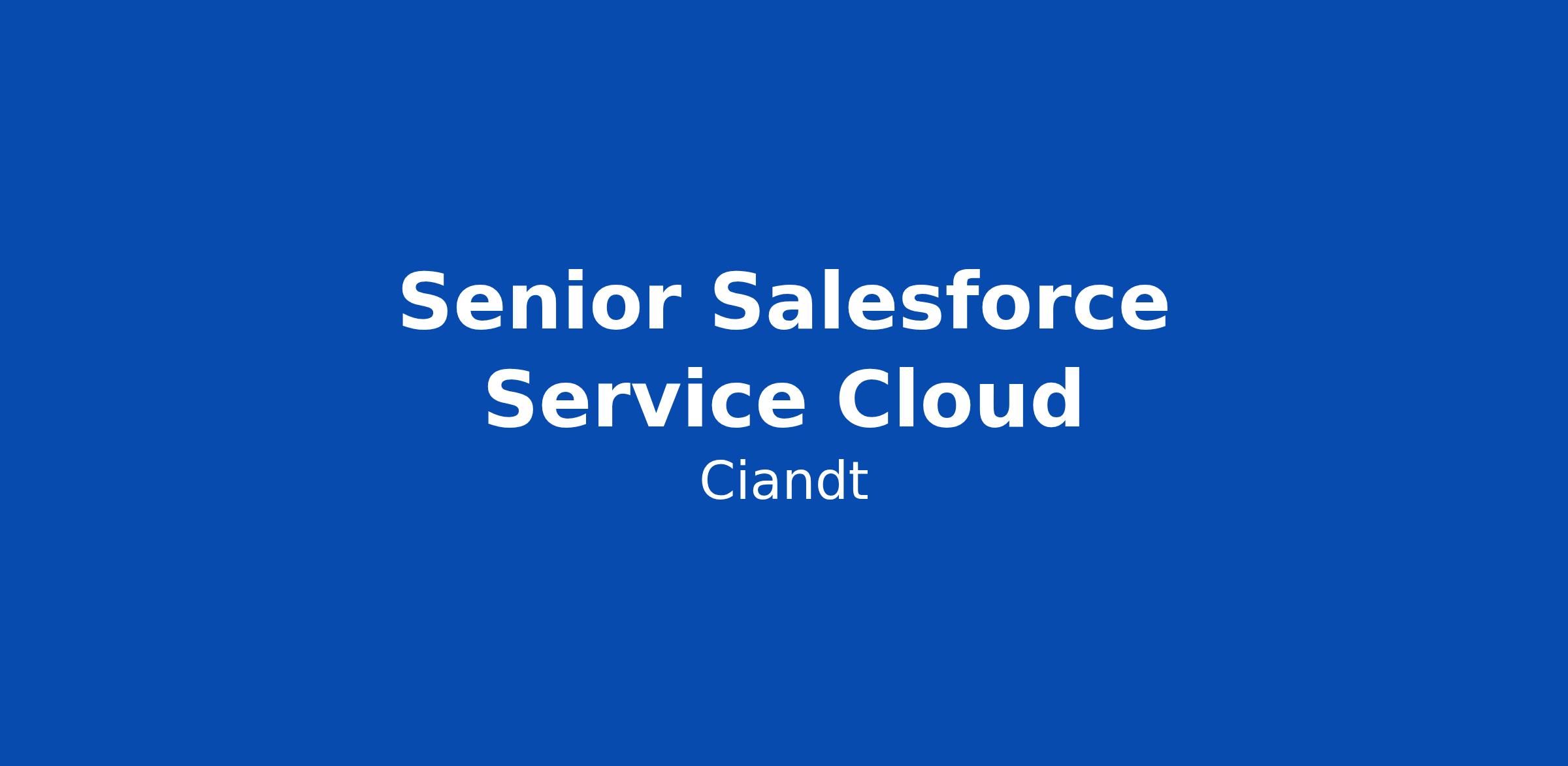 Senior Salesforce Service Cloud

Ciandt